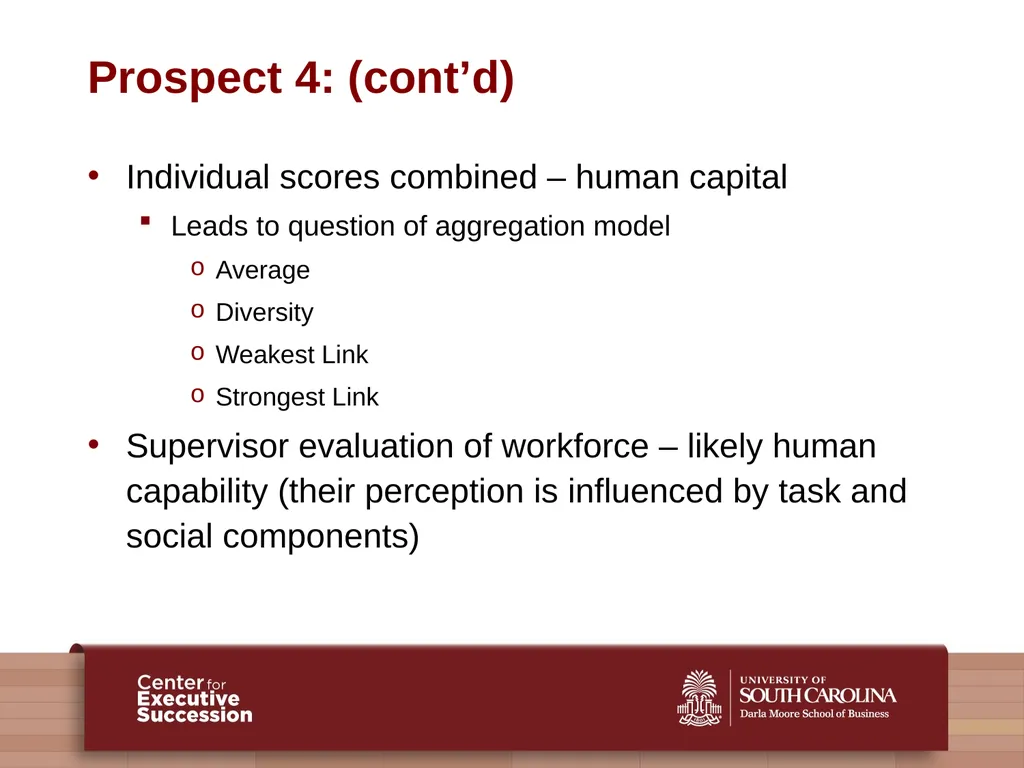 Prospect 4: (cont’d)

• Individual scores combined – human capital
 ▪ Leads to question of aggregation model
  o Average
  o Diversity
  o Weakest Link
  o Strongest Link
• Supervisor evaluation of workforce – likely human capability (their perception is influenced by task and social components)

Center for Executive Succession

UNIVERSITY OF SOUTH CAROLINA
Darla Moore School of Business